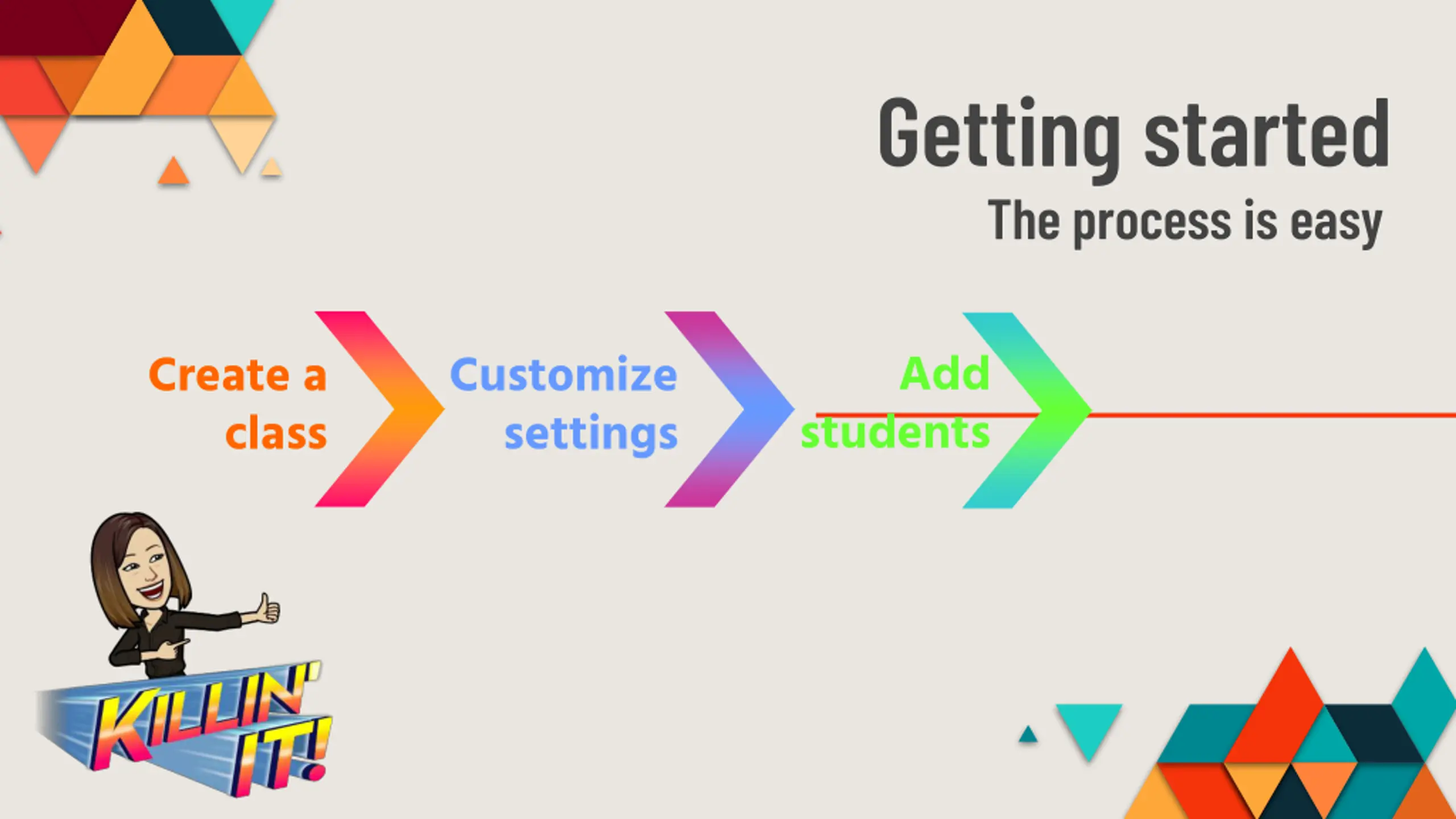 Getting started
The process is easy

Create a class

Customize settings

Add students

KILLIN' IT!